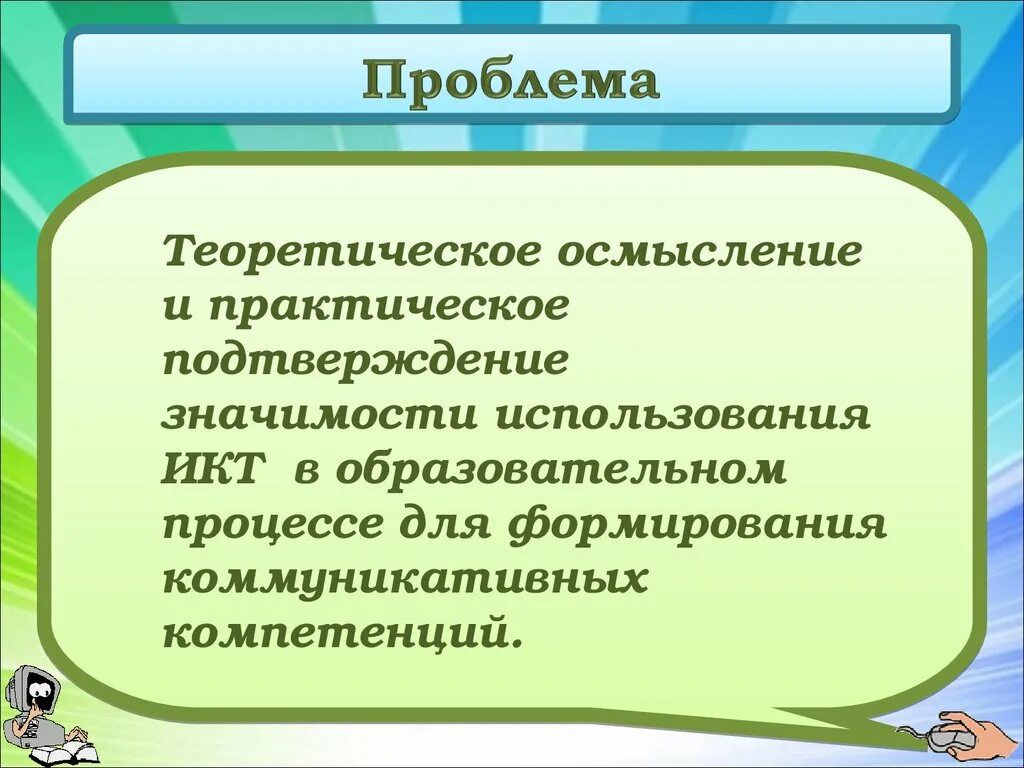 Проблема

Теоретическое осмысление и практическое подтверждение значимости использования ИКТ в образовательном процессе для формирования коммуникативных компетенций.